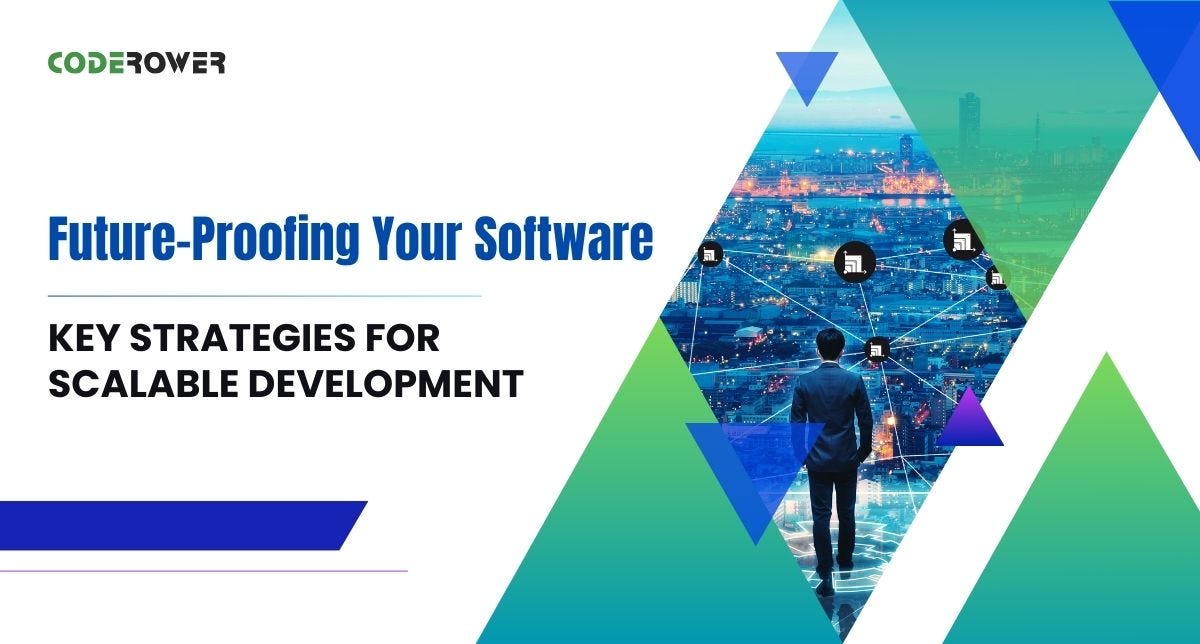 CODEROWER

Future-Proofing Your Software

KEY STRATEGIES FOR SCALABLE DEVELOPMENT